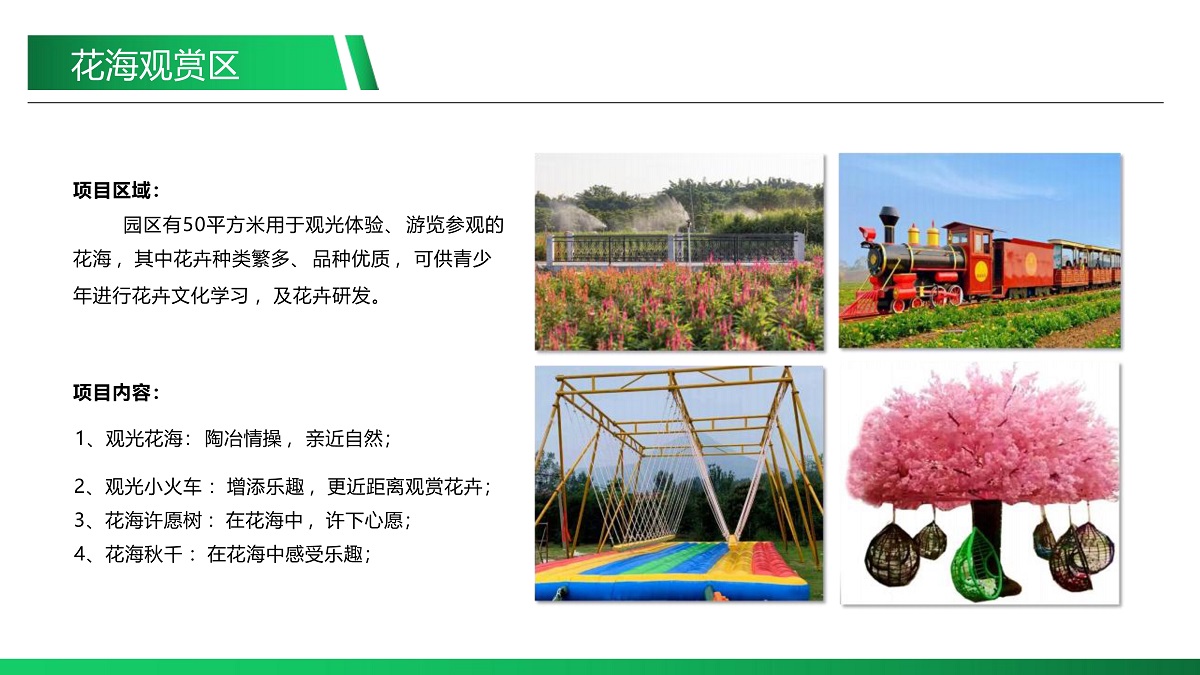 花海观赏区

项目区域：

园区有50平方米用于观光体验、游览参观的花海，其中花卉种类繁多、品种优质，可供青少年进行花卉文化学习，及花卉研发。

项目内容：

1、观光花海：陶冶情操，亲近自然；

2、观光小火车：增添乐趣，更近距离观赏花卉；

3、花海许愿树：在花海中，许下心愿；

4、花海秋千：在花海中感受乐趣；